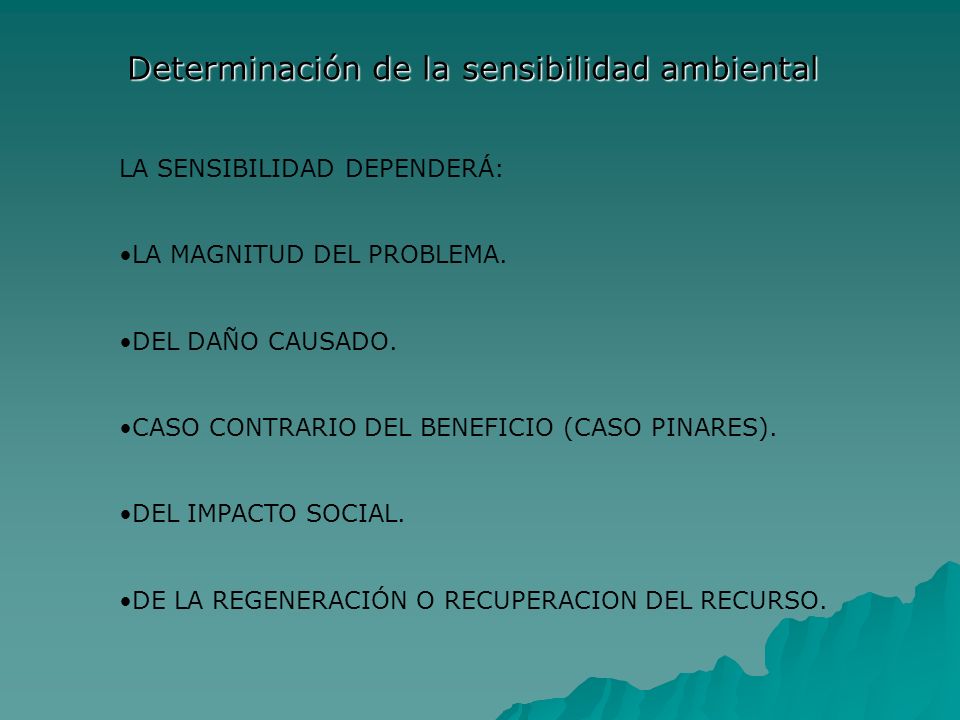 Determinación de la sensibilidad ambiental

LA SENSIBILIDAD DEPENDERÁ:

•LA MAGNITUD DEL PROBLEMA.

•DEL DAÑO CAUSADO.

•CASO CONTRARIO DEL BENEFICIO (CASO PINARES).

•DEL IMPACTO SOCIAL.

•DE LA REGENERACIÓN O RECUPERACION DEL RECURSO.